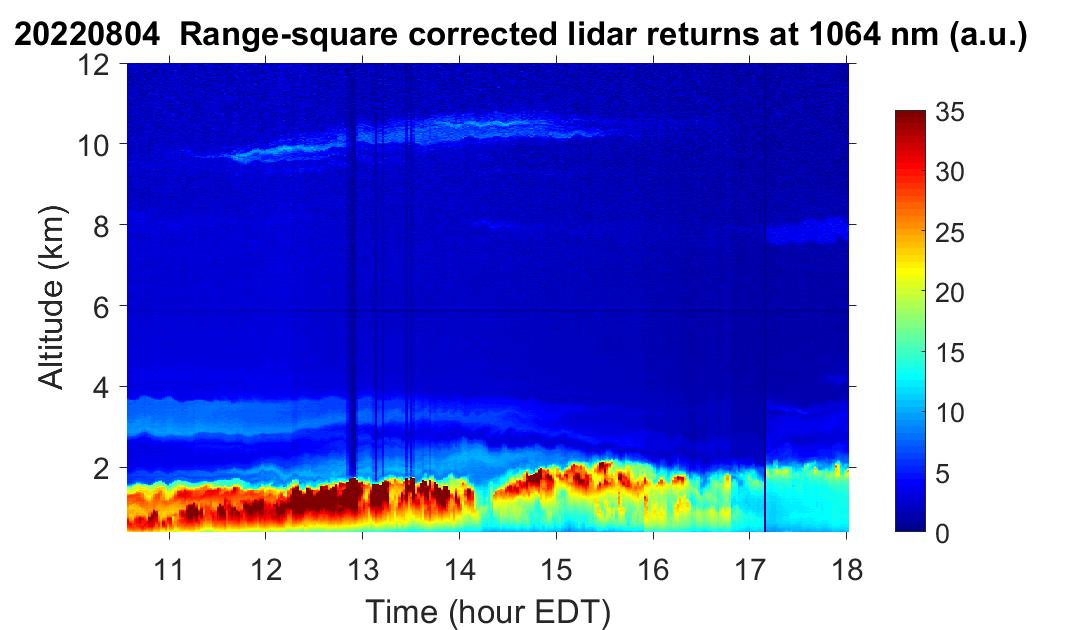 20220804 Range-square corrected lidar returns at 1064 nm (a.u.)

12
10
8
6
4
2

Altitude (km)

11 12 13 14 15 16 17 18

Time (hour EDT)

35
30
25
20
15
10
5
0